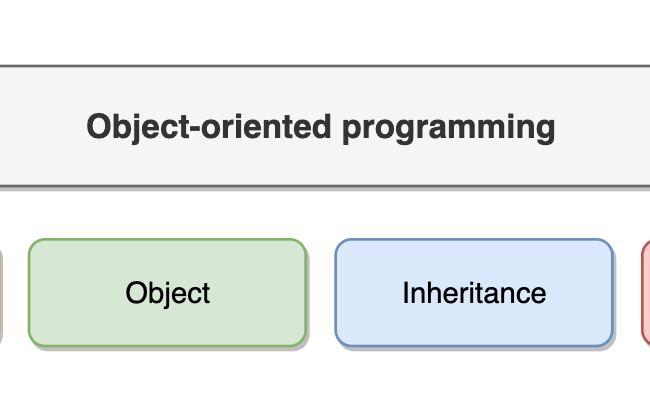 Object-oriented programming

Object

Inheritance